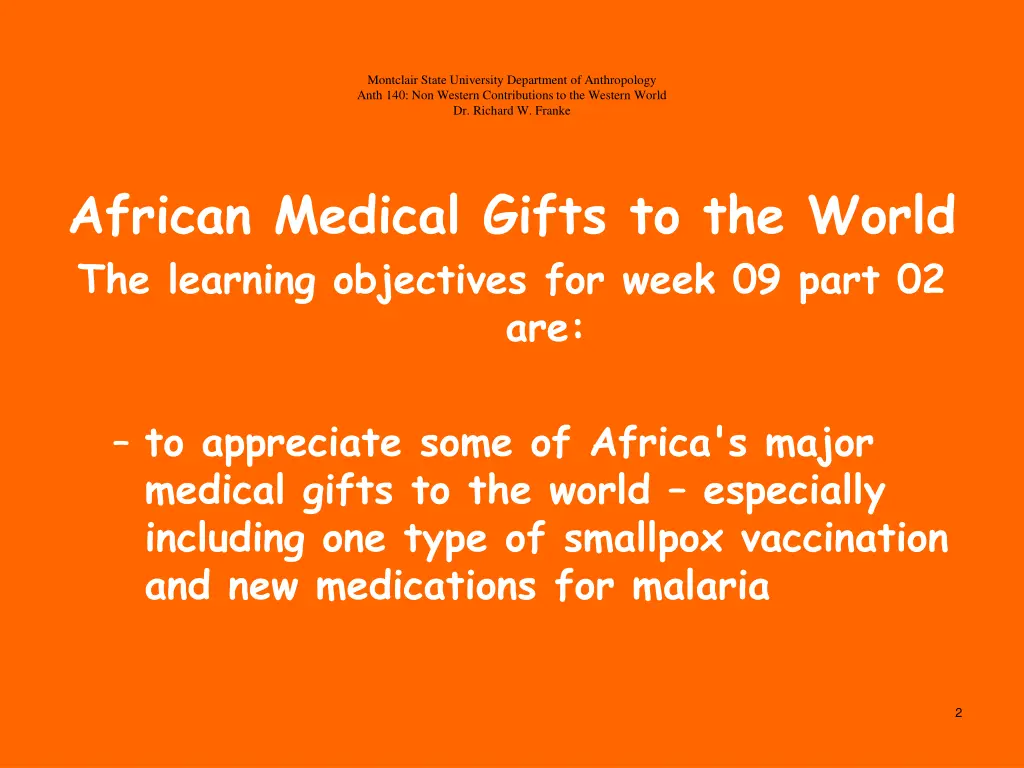 Montclair State University Department of Anthropology
Anth 140: Non Western Contributions to the Western World
Dr. Richard W. Franke

African Medical Gifts to the World

The learning objectives for week 09 part 02 are:

– to appreciate some of Africa's major medical gifts to the world – especially including one type of smallpox vaccination and new medications for malaria

2